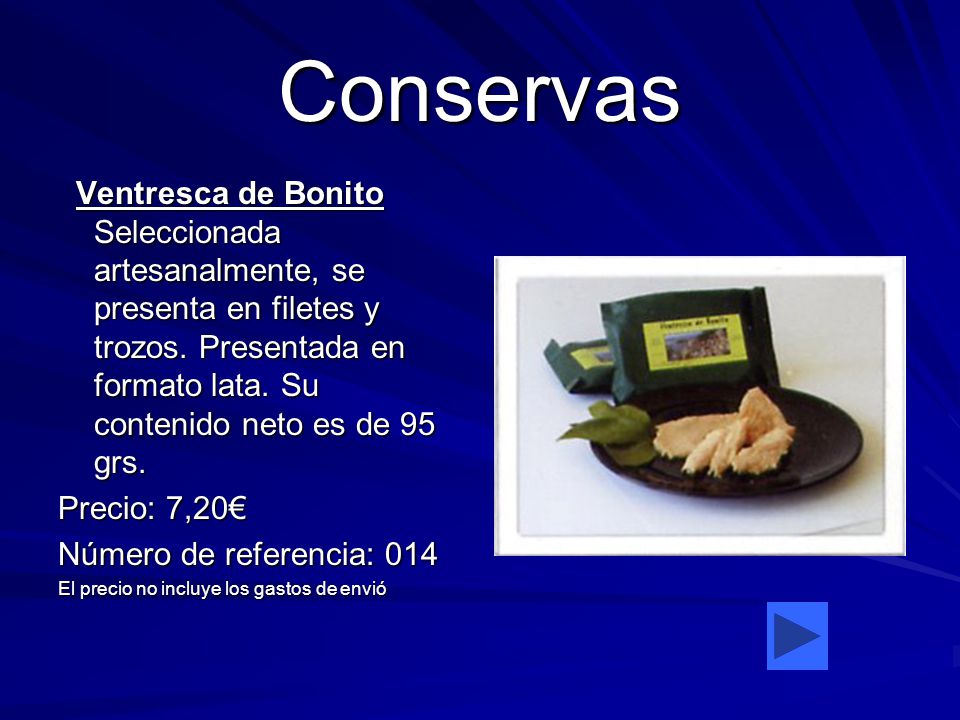 Conservas

Ventresca de Bonito Seleccionada artesanalmente, se presenta en filetes y trozos. Presentada en formato lata. Su contenido neto es de 95 grs.

Precio: 7,20€

Número de referencia: 014

El precio no incluye los gastos de envió

Ventresca de Bonito